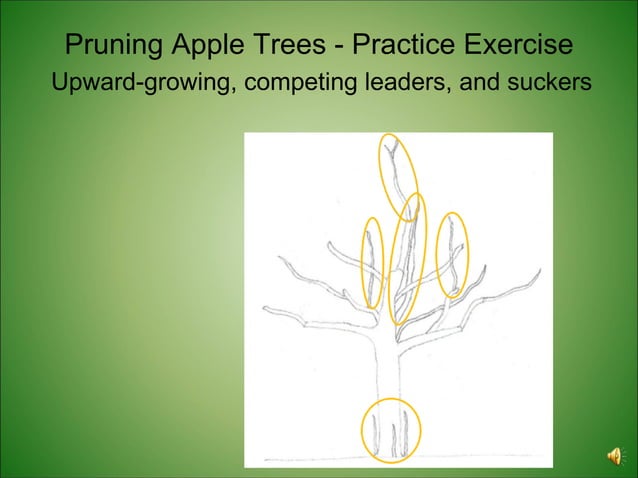 Pruning Apple Trees - Practice Exercise
Upward-growing, competing leaders, and suckers